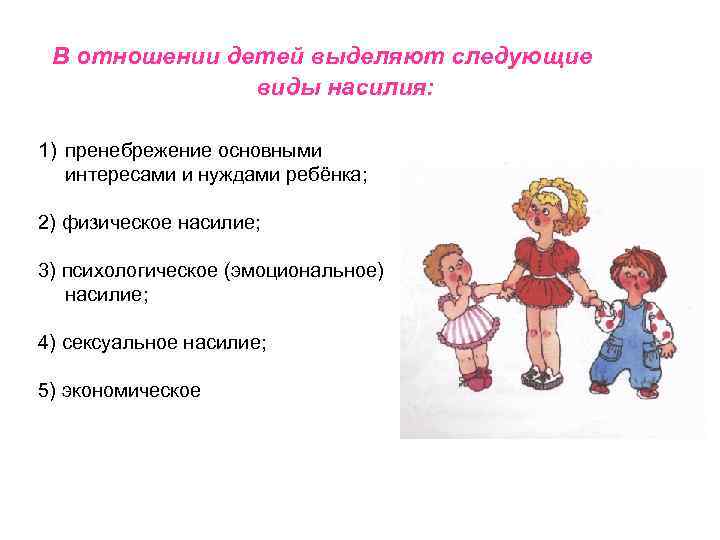 В отношении детей выделяют следующие виды насилия:

1) пренебрежение основными интересами и нуждами ребёнка;

2) физическое насилие;

3) психологическое (эмоциональное) насилие;

4) сексуальное насилие;

5) экономическое